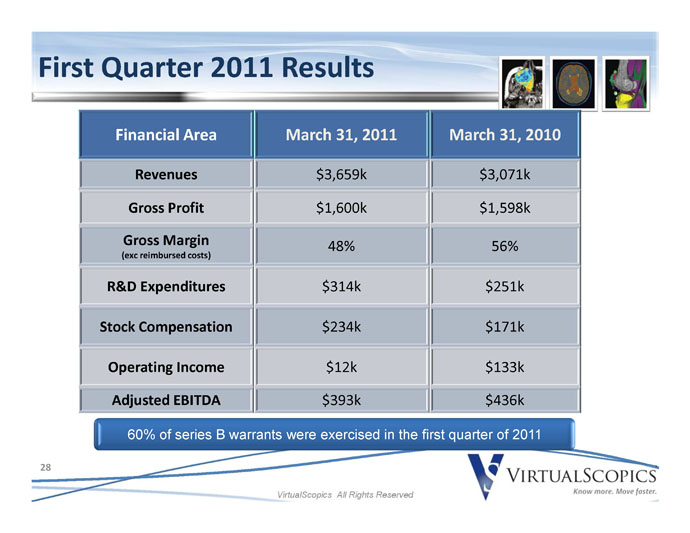 First Quarter 2011 Results

| Financial Area | March 31, 2011 | March 31, 2010 |
|---|---|---|
| Revenues | \$3,659k | \$3,071k |
| Gross Profit | \$1,600k | \$1,598k |
| Gross Margin (exc reimbursed costs) | 48% | 56% |
| R&D Expenditures | \$314k | \$251k |
| Stock Compensation | \$234k | \$171k |
| Operating Income | \$12k | \$133k |
| Adjusted EBITDA | \$393k | \$436k |

60% of series B warrants were exercised in the first quarter of 2011

28

VirtualScopics All Rights Reserved

VIRTUALSCOPICS
Know more. Move faster.